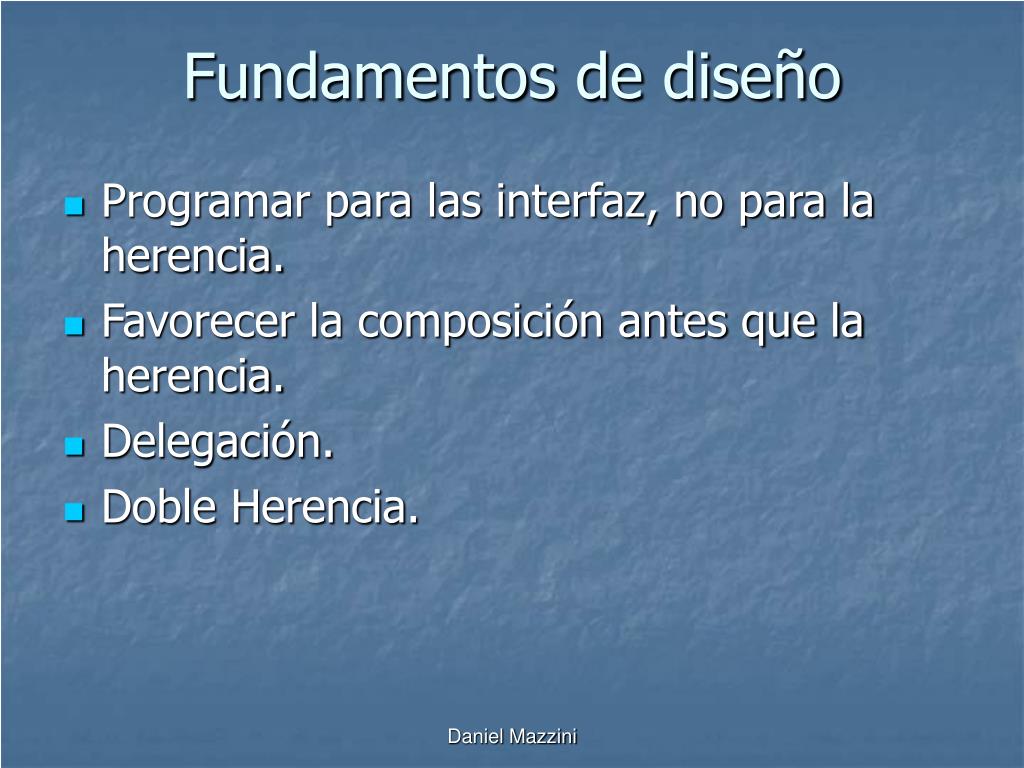 Fundamentos de diseño

- Programar para las interfaz, no para la herencia.
- Favorecer la composición antes que la herencia.
- Delegación.
- Doble Herencia.

Daniel Mazzini